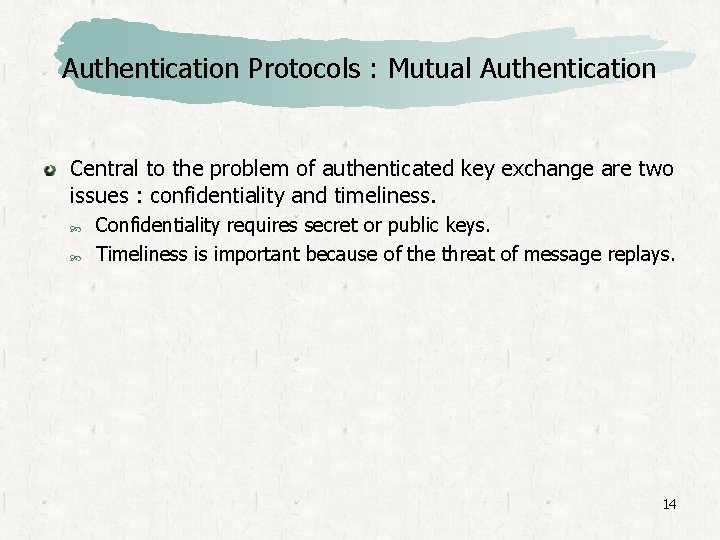 Authentication Protocols : Mutual Authentication

Central to the problem of authenticated key exchange are two issues : confidentiality and timeliness.

Confidentiality requires secret or public keys.

Timeliness is important because of the threat of message replays.

14